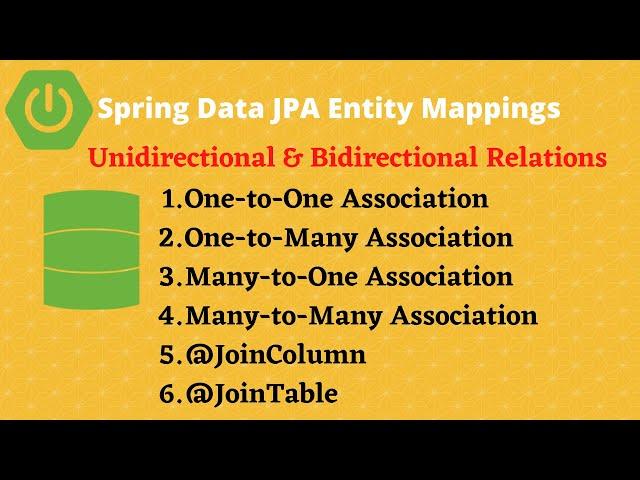 Spring Data JPA Entity Mappings

Unidirectional & Bidirectional Relations

1.One-to-One Association
2.One-to-Many Association
3.Many-to-One Association
4.Many-to-Many Association
5.@JoinColumn
6.@JoinTable